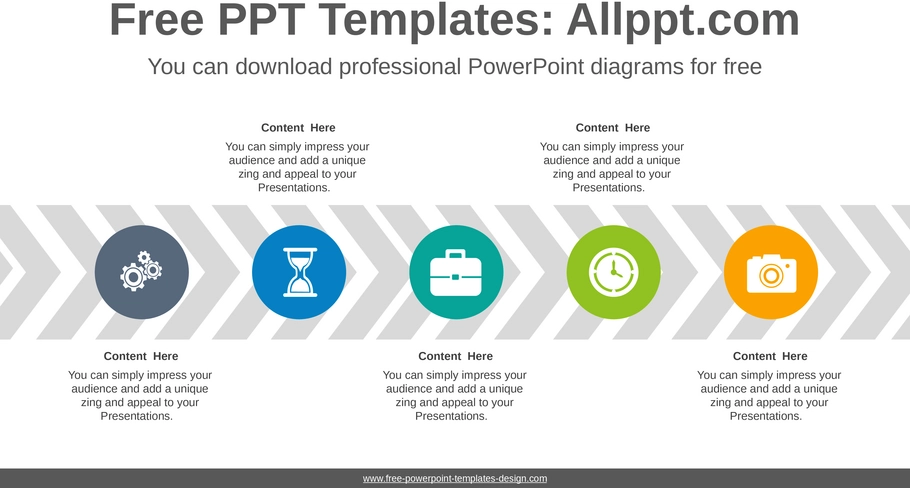 Free PPT Templates: Allppt.com

You can download professional PowerPoint diagrams for free

Content Here

You can simply impress your audience and add a unique zing and appeal to your Presentations.

Content Here

You can simply impress your audience and add a unique zing and appeal to your Presentations.

Content Here

You can simply impress your audience and add a unique zing and appeal to your Presentations.

Content Here

You can simply impress your audience and add a unique zing and appeal to your Presentations.

Content Here

You can simply impress your audience and add a unique zing and appeal to your Presentations.

www.free-powerpoint-templates-design.com